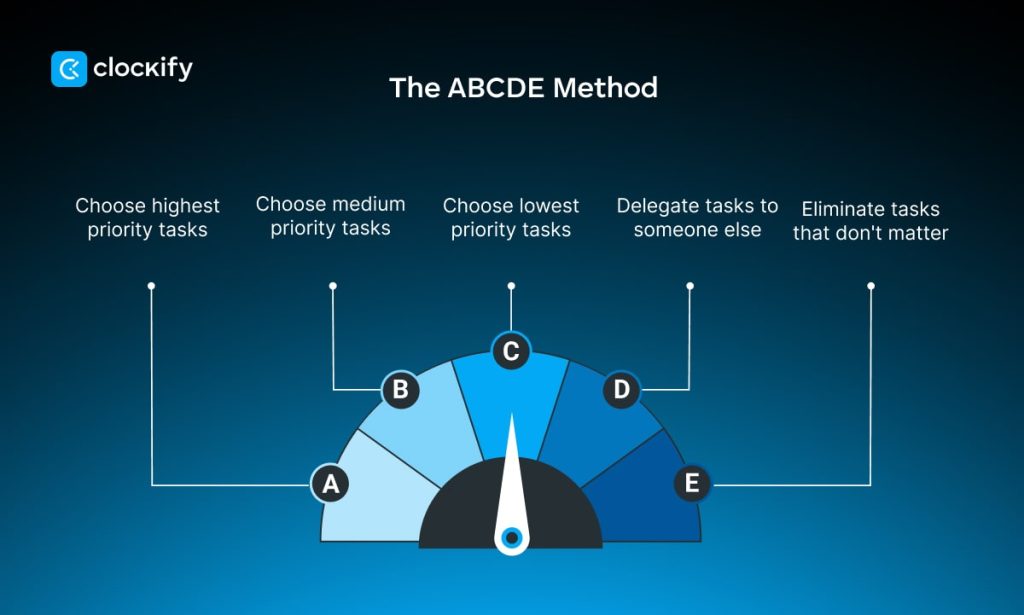 clockify

The ABCDE Method

Choose highest priority tasks

Choose medium priority tasks

Choose lowest priority tasks

Delegate tasks to someone else

Eliminate tasks that don't matter

A

B

C

D

E